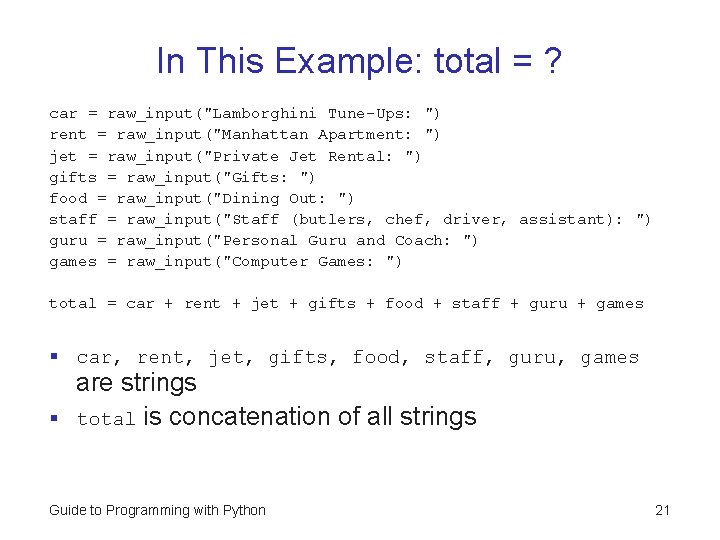 In This Example: total = ?

car = raw_input("Lamborghini Tune-Ups: ")
rent = raw_input("Manhattan Apartment: ")
jet = raw_input("Private Jet Rental: ")
gifts = raw_input("Gifts: ")
food = raw_input("Dining Out: ")
staff = raw_input("Staff (butlers, chef, driver, assistant): ")
guru = raw_input("Personal Guru and Coach: ")
games = raw_input("Computer Games: ")

total = car + rent + jet + gifts + food + staff + guru + games

▪ car, rent, jet, gifts, food, staff, guru, games are strings
▪ total is concatenation of all strings

Guide to Programming with Python

21